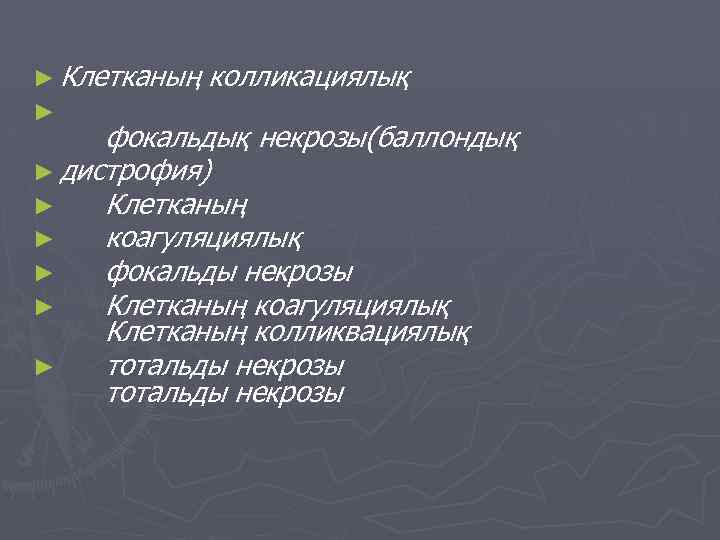 ► Клетканың колликациялық
►
фокальдық некрозы(баллондық
► дистрофия)
► Клетканың
► коагуляциялық
► фокальды некрозы
► Клетканың коагуляциялық
Клетканың колликвациялық
► тотальды некрозы
тотальды некрозы